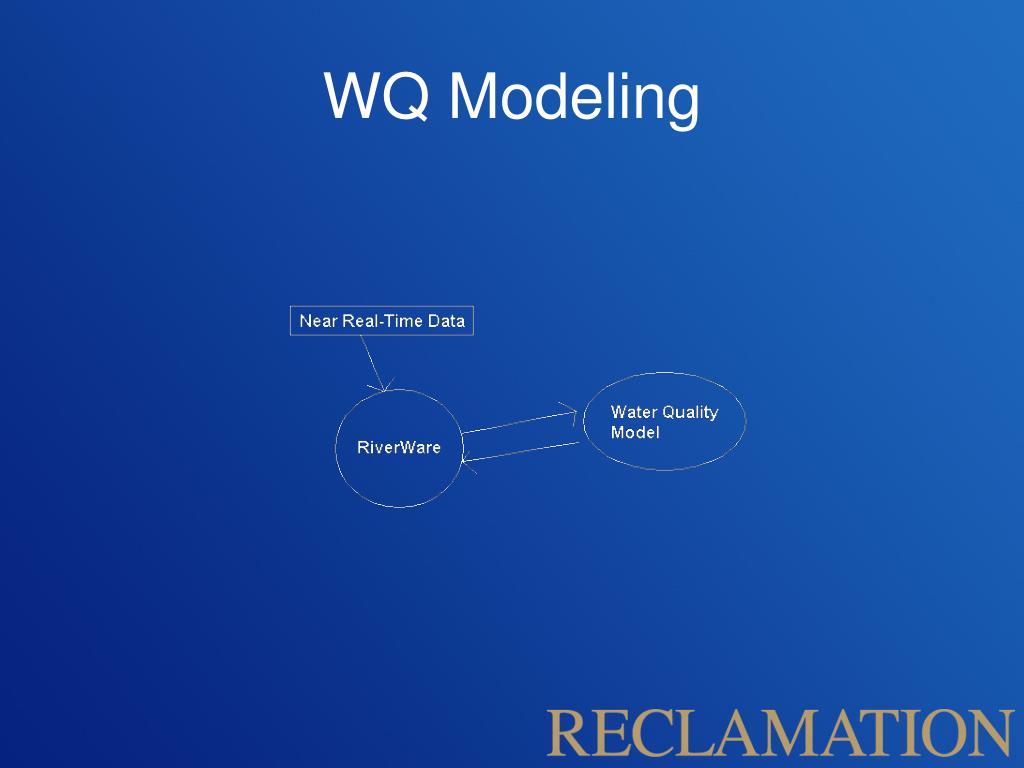 WQ Modeling

Near Real-Time Data

RiverWare

Water Quality Model

RECLAMATION